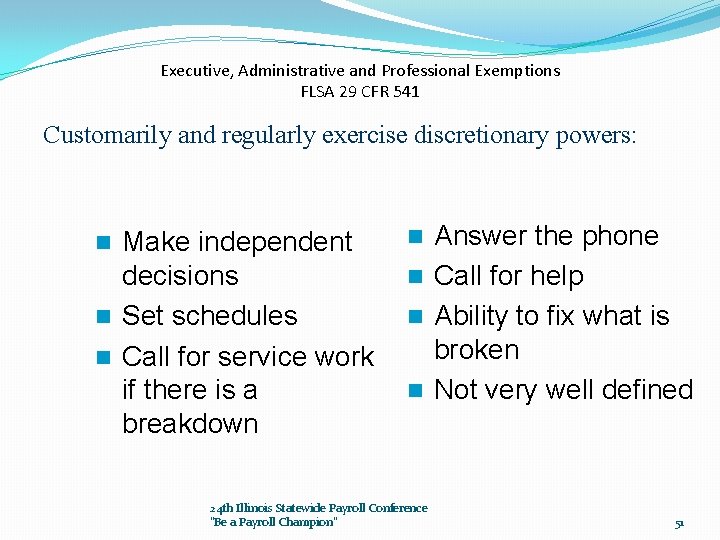 Executive, Administrative and Professional Exemptions
FLSA 29 CFR 541

Customarily and regularly exercise discretionary powers:

- Make independent decisions
- Set schedules
- Call for service work if there is a breakdown

- Answer the phone
- Call for help
- Ability to fix what is broken
- Not very well defined

24th Illinois Statewide Payroll Conference
"Be a Payroll Champion"

51